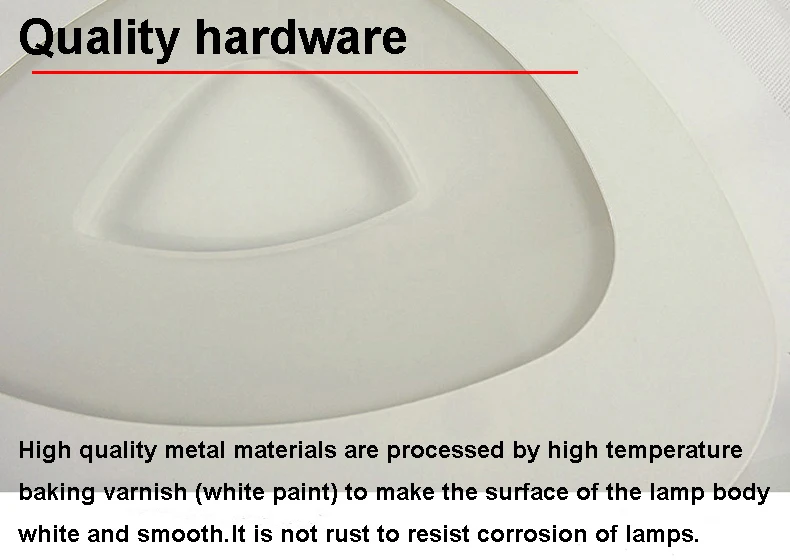 Quality hardware

High quality metal materials are processed by high temperature baking varnish (white paint) to make the surface of the lamp body white and smooth.It is not rust to resist corrosion of lamps.